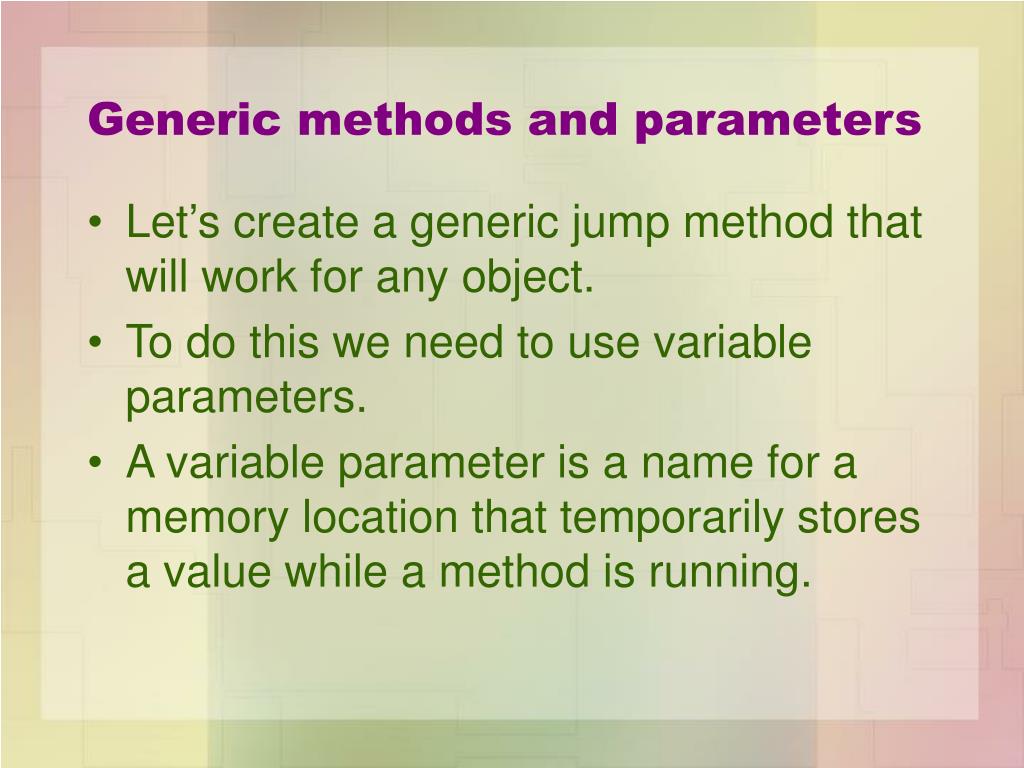 Generic methods and parameters

• Let’s create a generic jump method that will work for any object.
• To do this we need to use variable parameters.
• A variable parameter is a name for a memory location that temporarily stores a value while a method is running.